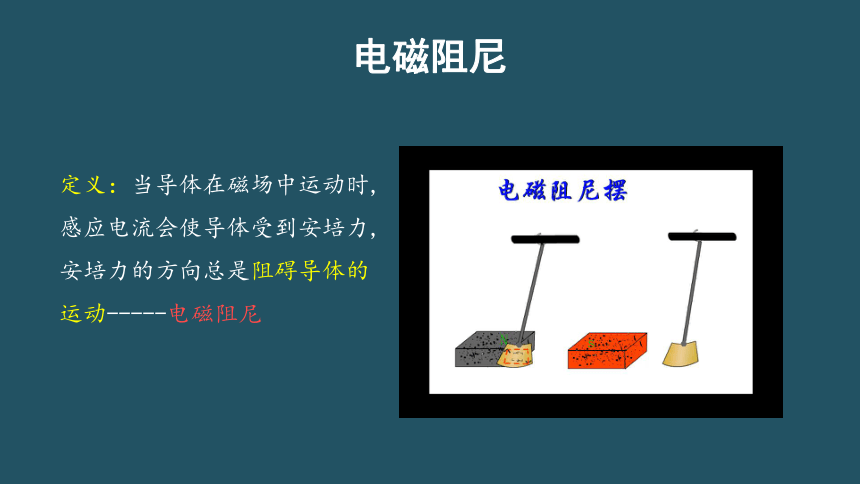 电磁阻尼

定义：当导体在磁场中运动时，感应电流会使导体受到安培力，安培力的方向总是阻碍导体的运动------电磁阻尼

电磁阻尼摆